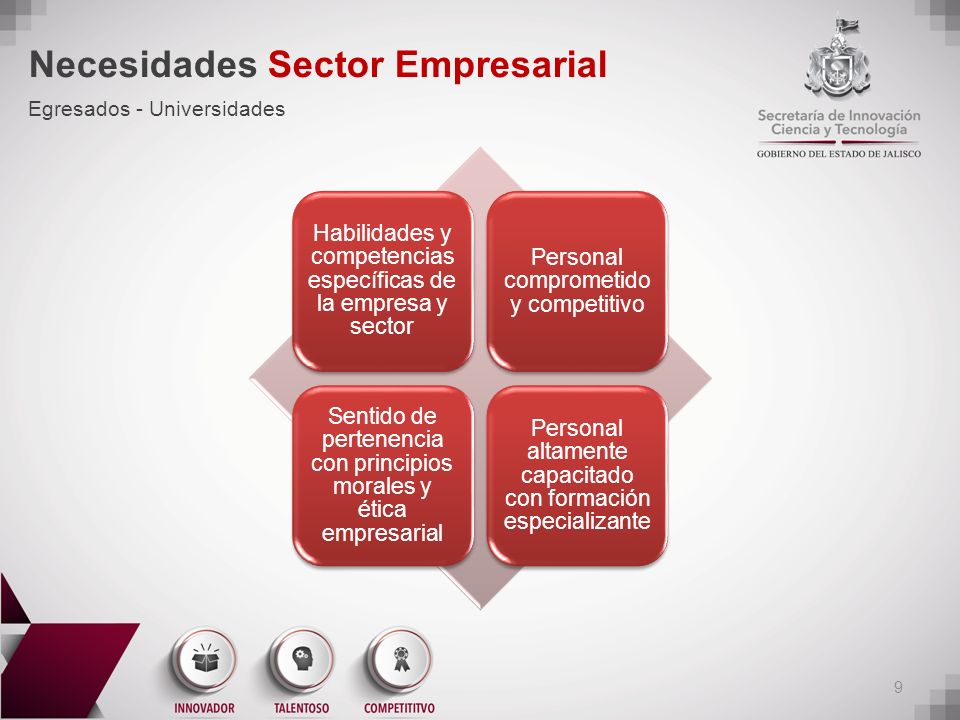 Necesidades Sector Empresarial

Egresados - Universidades

Secretaría de Innovación Ciencia y Tecnología

GOBIERNO DEL ESTADO DE JALISCO

Habilidades y competencias específicas de la empresa y sector

Personal comprometido y competitivo

Sentido de pertenencia con principios morales y ética empresarial

Personal altamente capacitado con formación especializante

INNOVADOR

TALENTOSO

COMPETITIVO

9